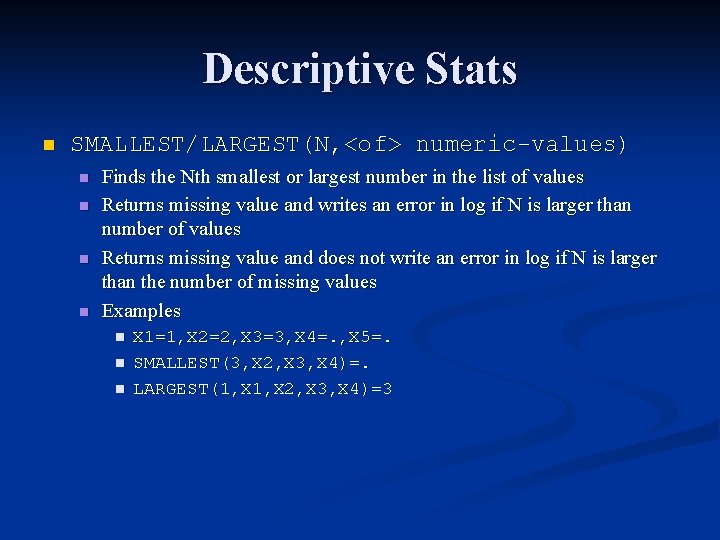 Descriptive Stats

SMALLEST/LARGEST(N,<of> numeric-values)

Finds the Nth smallest or largest number in the list of values

Returns missing value and writes an error in log if N is larger than number of values

Returns missing value and does not write an error in log if N is larger than the number of missing values

Examples

X1=1,X2=2,X3=3,X4=.,X5=.

SMALLEST(3,X2,X3,X4)=.

LARGEST(1,X1,X2,X3,X4)=3